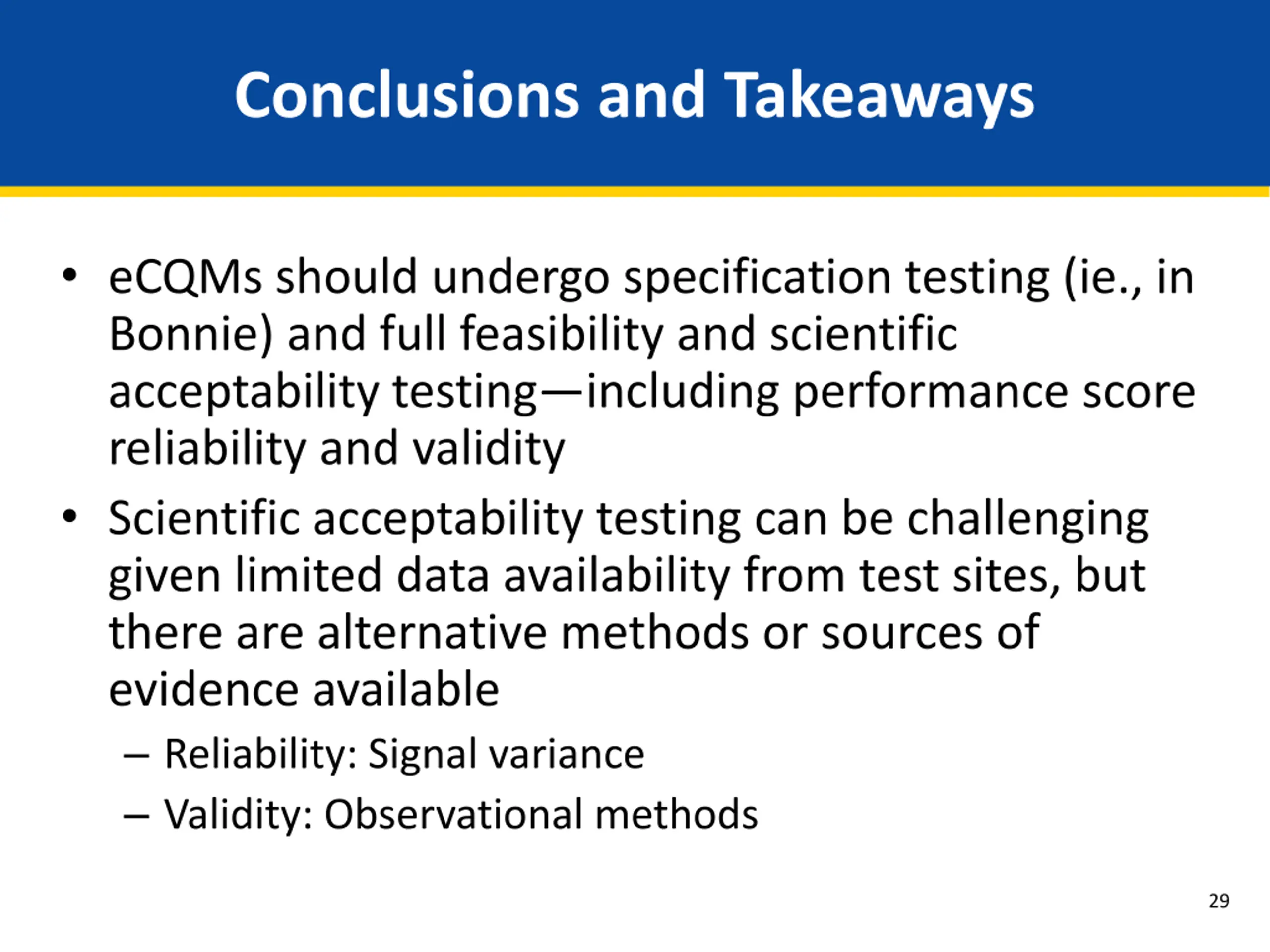 Conclusions and Takeaways

• eCQMs should undergo specification testing (ie., in Bonnie) and full feasibility and scientific acceptability testing—including performance score reliability and validity

• Scientific acceptability testing can be challenging given limited data availability from test sites, but there are alternative methods or sources of evidence available

– Reliability: Signal variance

– Validity: Observational methods

29